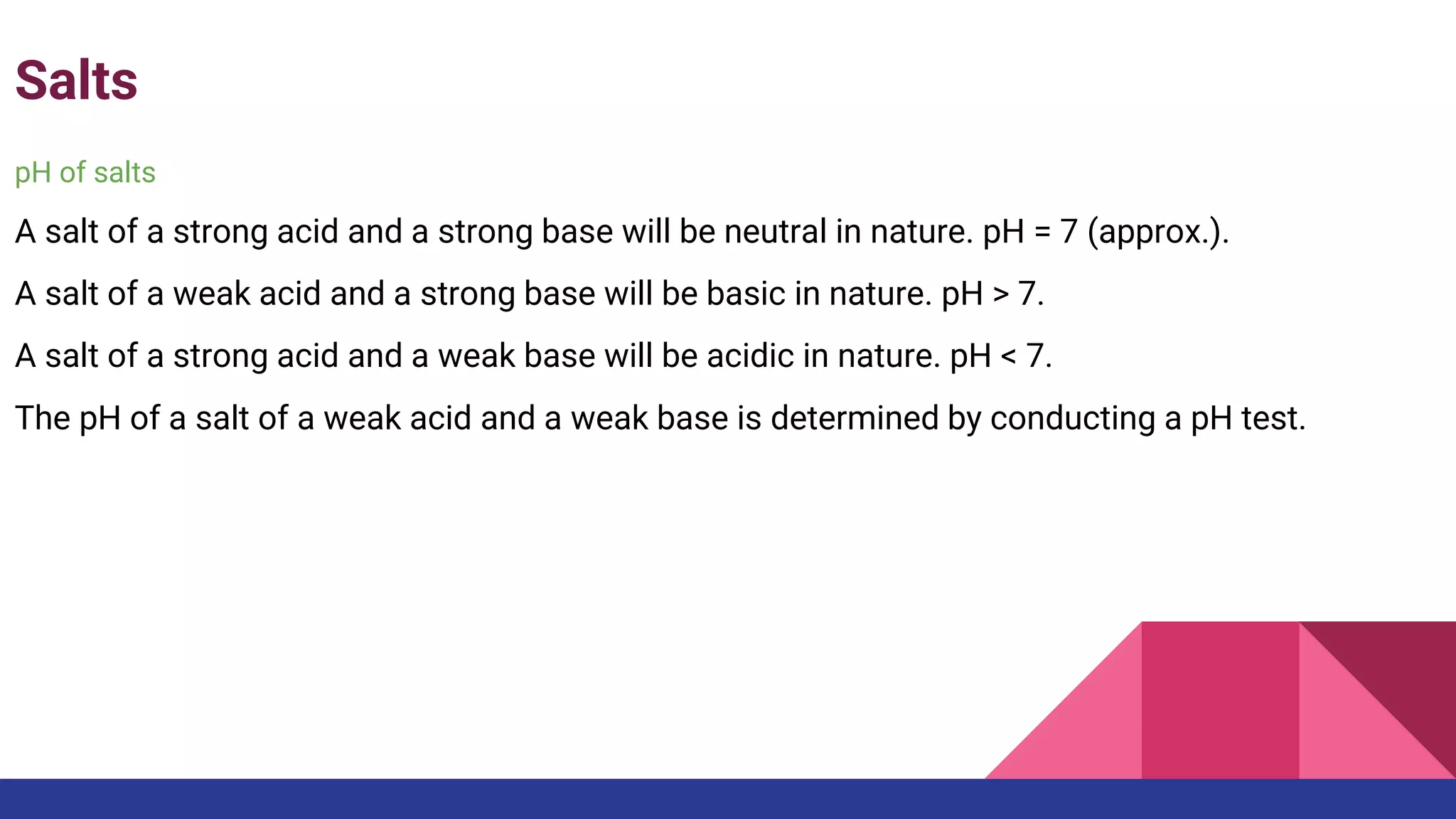 Salts

pH of salts

A salt of a strong acid and a strong base will be neutral in nature. pH = 7 (approx.).

A salt of a weak acid and a strong base will be basic in nature. pH > 7.

A salt of a strong acid and a weak base will be acidic in nature. pH < 7.

The pH of a salt of a weak acid and a weak base is determined by conducting a pH test.